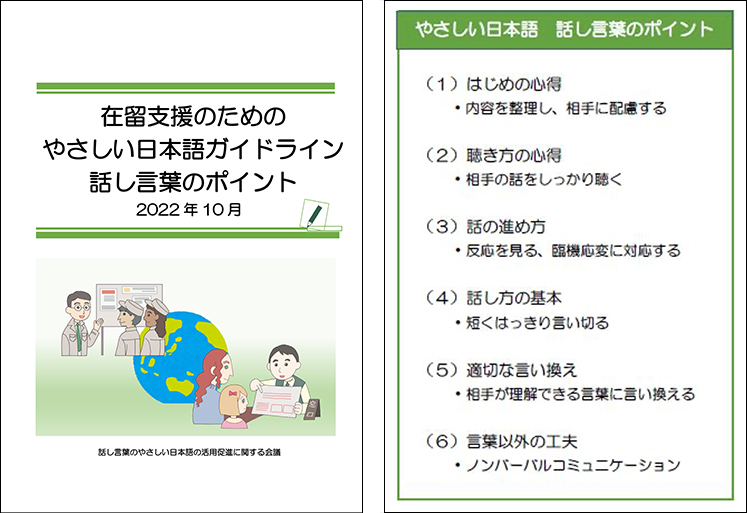 在留支援のための
やさしい日本語ガイドライン
話し言葉のポイント
2022年10月

話し言葉のやさしい日本語の活用促進に関する会議

やさしい日本語　話し言葉のポイント

（1）はじめの心得
・内容を整理し、相手に配慮する

（2）聴き方の心得
・相手の話をしっかり聴く

（3）話の進め方
・反応を見る、臨機応変に対応する

（4）話し方の基本
・短くはっきり言い切る

（5）適切な言い換え
・相手が理解できる言葉に言い換える

（6）言葉以外の工夫
・ノンバーバルコミュニケーション